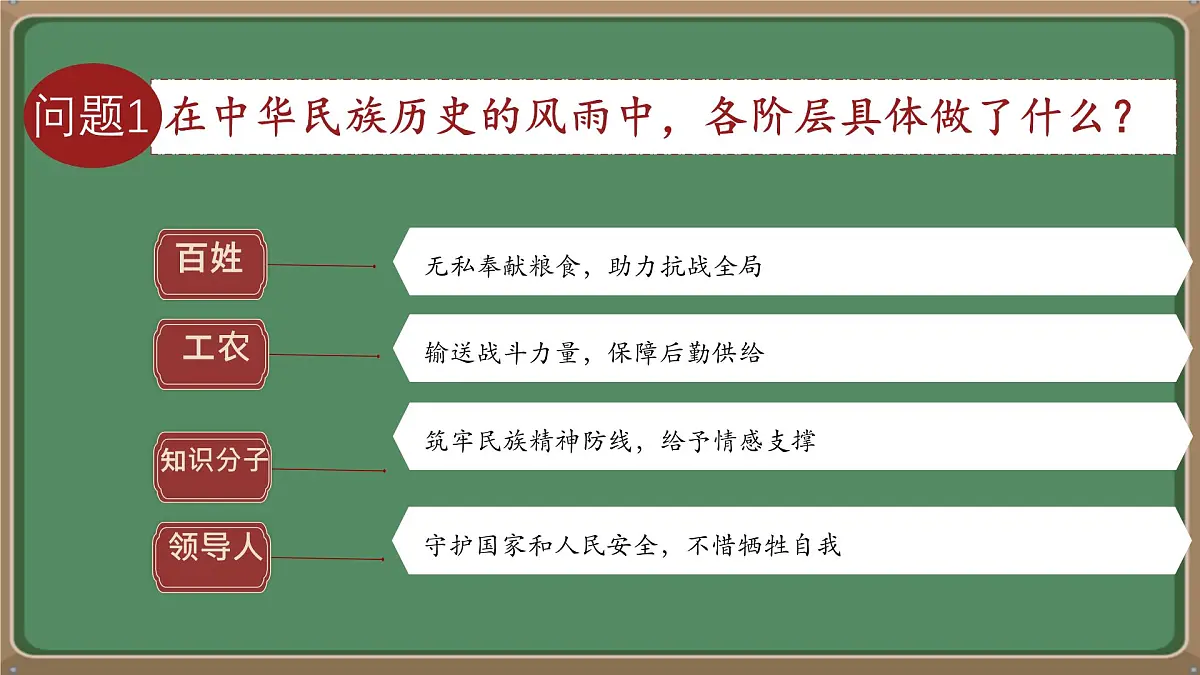 问题1 在中华民族历史的风雨中，各阶层具体做了什么？

百姓
无私奉献粮食，助力抗战全局

工农
输送战斗力量，保障后勤供给

知识分子
筑牢民族精神防线，给予情感支撑

领导人
守护国家和人民安全，不惜牺牲自我